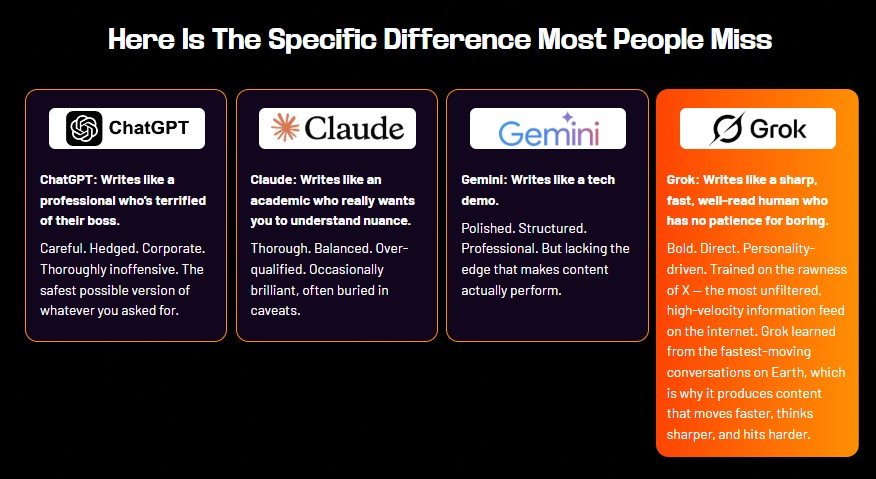 Here Is The Specific Difference Most People Miss

ChatGPT

ChatGPT: Writes like a professional who's terrified of their boss.

Careful. Hedged. Corporate. Thoroughly inoffensive. The safest possible version of whatever you asked for.

Claude

Claude: Writes like an academic who really wants you to understand nuance.

Thorough. Balanced. Over-qualified. Occasionally brilliant, often buried in caveats.

Gemini

Gemini: Writes like a tech demo.

Polished. Structured. Professional. But lacking the edge that makes content actually perform.

Grok

Grok: Writes like a sharp, fast, well-read human who has no patience for boring.

Bold. Direct. Personality-driven. Trained on the rawness of X — the most unfiltered, high-velocity information feed on the internet. Grok learned from the fastest-moving conversations on Earth, which is why it produces content that moves faster, thinks sharper, and hits harder.